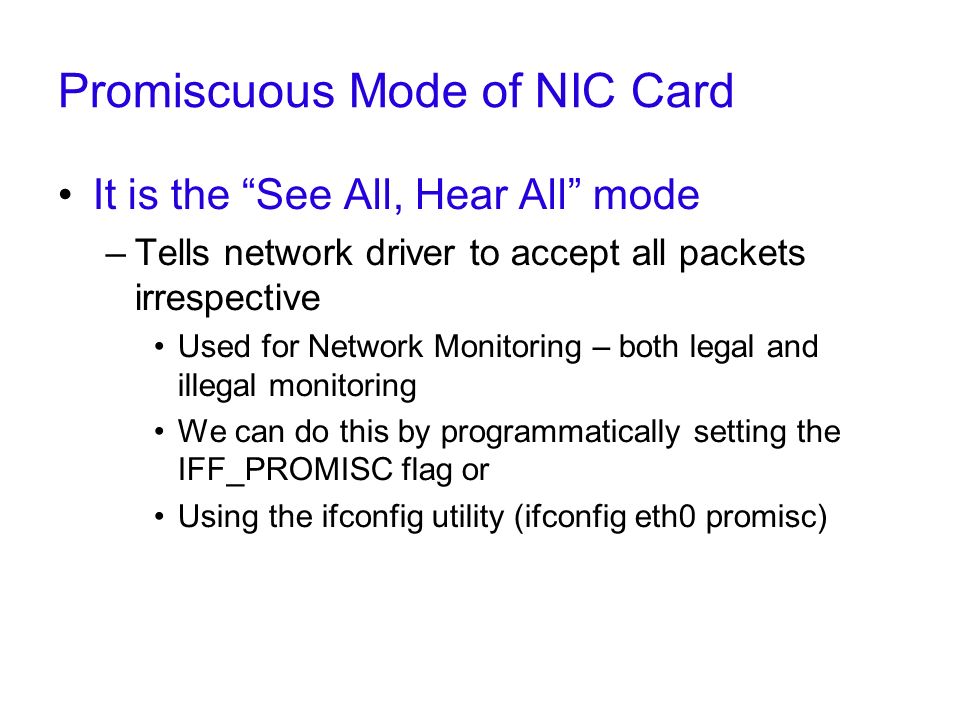 Promiscuous Mode of NIC Card

• It is the “See All, Hear All” mode

– Tells network driver to accept all packets irrespective

• Used for Network Monitoring – both legal and illegal monitoring

• We can do this by programmatically setting the IFF_PROMISC flag or

• Using the ifconfig utility (ifconfig eth0 promisc)